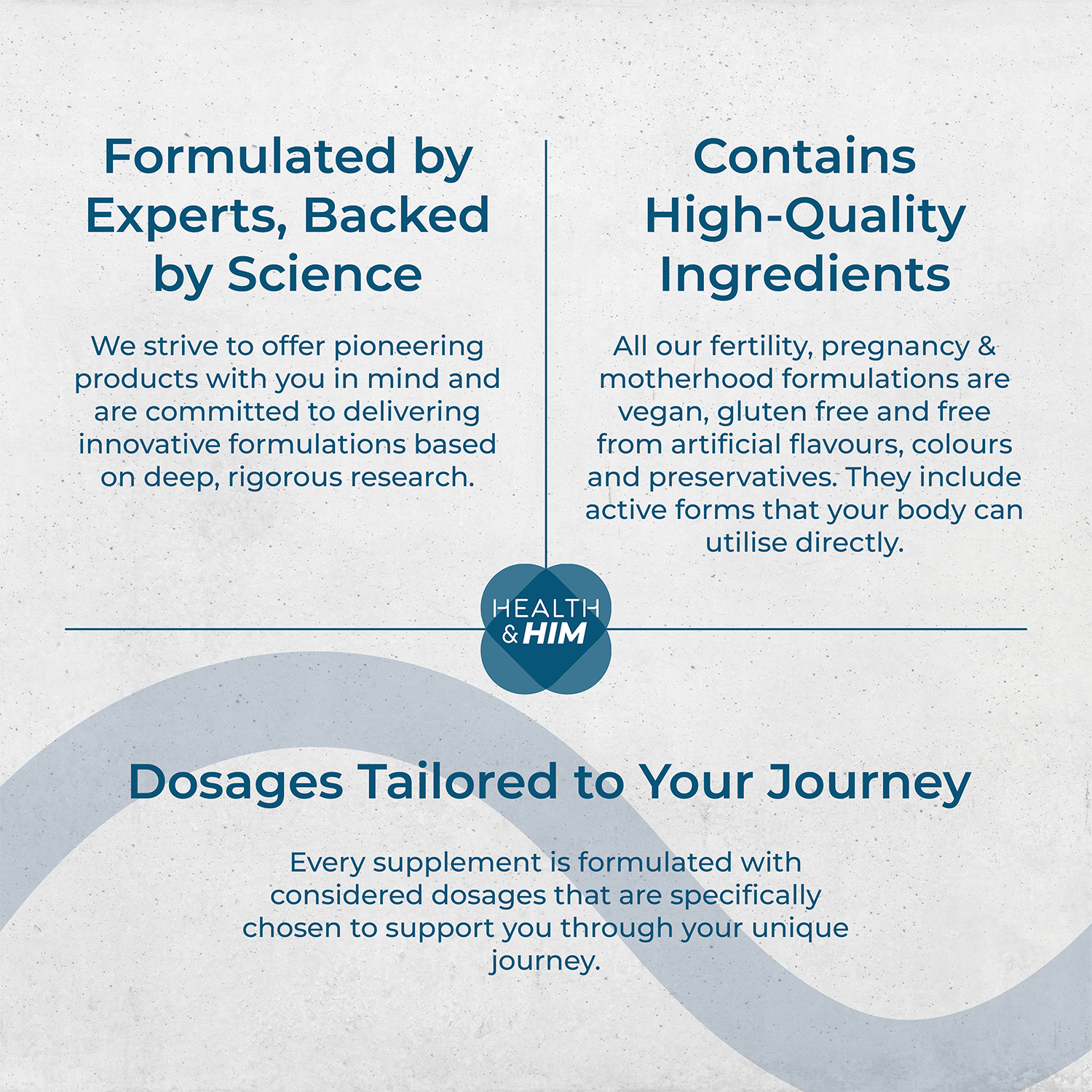 Formulated by Experts, Backed by Science

We strive to offer pioneering products with you in mind and are committed to delivering innovative formulations based on deep, rigorous research.

Contains High-Quality Ingredients

All our fertility, pregnancy & motherhood formulations are vegan, gluten free and free from artificial flavours, colours and preservatives. They include active forms that your body can utilise directly.

HEALTH & HIM

Dosages Tailored to Your Journey

Every supplement is formulated with considered dosages that are specifically chosen to support you through your unique journey.